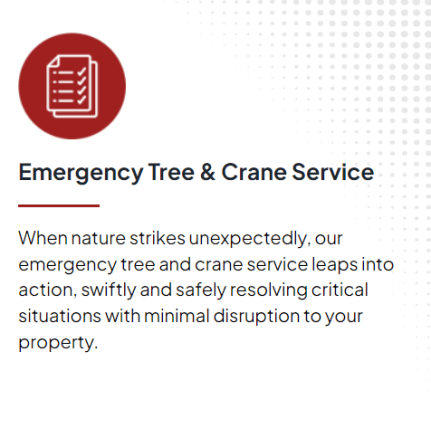 Emergency Tree & Crane Service

When nature strikes unexpectedly, our emergency tree and crane service leaps into action, swiftly and safely resolving critical situations with minimal disruption to your property.